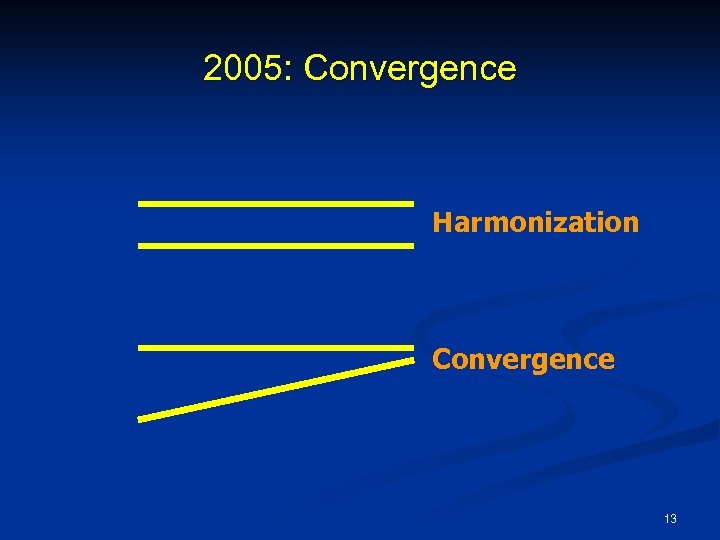 2005: Convergence

Harmonization

Convergence

13